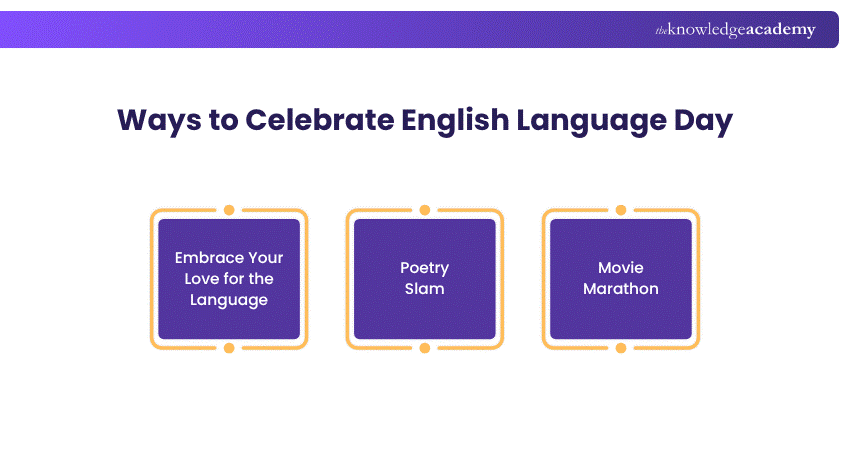 theknowledgeacademy

Ways to Celebrate English Language Day

Embrace Your Love for the Language

Poetry Slam

Movie Marathon